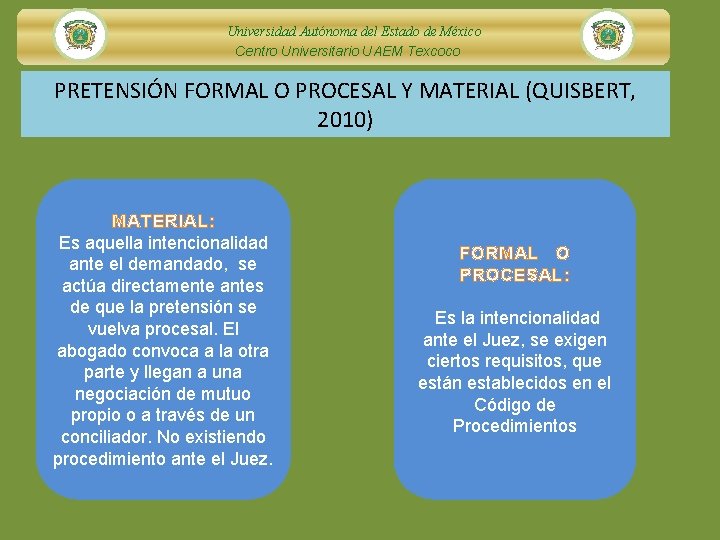 Universidad Autónoma del Estado de México
Centro Universitario UAEM Texcoco

PRETENSIÓN FORMAL O PROCESAL Y MATERIAL (QUISBERT, 2010)

MATERIAL:
Es aquella intencionalidad ante el demandado, se actúa directamente antes de que la pretensión se vuelva procesal. El abogado convoca a la otra parte y llegan a una negociación de mutuo propio o a través de un conciliador. No existiendo procedimiento ante el Juez.

FORMAL O PROCESAL:

Es la intencionalidad ante el Juez, se exigen ciertos requisitos, que están establecidos en el Código de Procedimientos